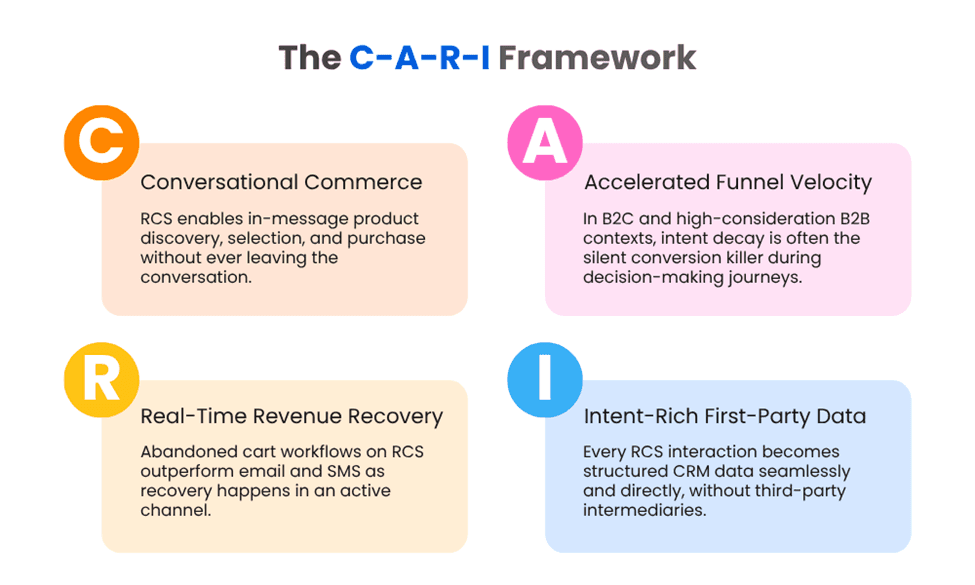 The C-A-R-I Framework

C

Conversational Commerce

RCS enables in-message product discovery, selection, and purchase without ever leaving the conversation.

A

Accelerated Funnel Velocity

In B2C and high-consideration B2B contexts, intent decay is often the silent conversion killer during decision-making journeys.

R

Real-Time Revenue Recovery

Abandoned cart workflows on RCS outperform email and SMS as recovery happens in an active channel.

I

Intent-Rich First-Party Data

Every RCS interaction becomes structured CRM data seamlessly and directly, without third-party intermediaries.